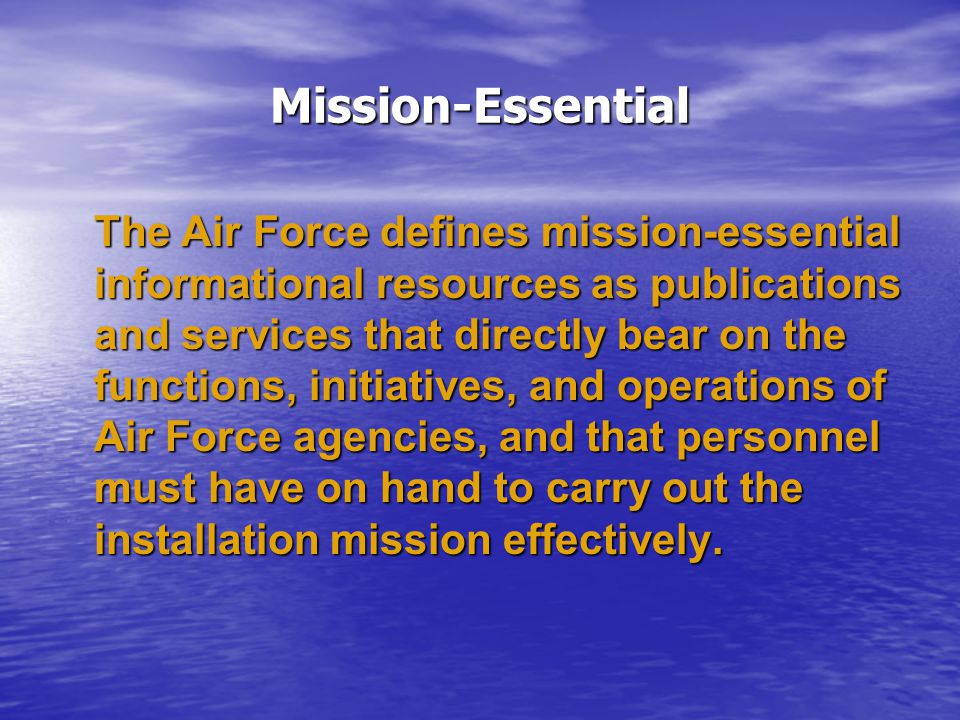 Mission-Essential

The Air Force defines mission-essential informational resources as publications and services that directly bear on the functions, initiatives, and operations of Air Force agencies, and that personnel must have on hand to carry out the installation mission effectively.